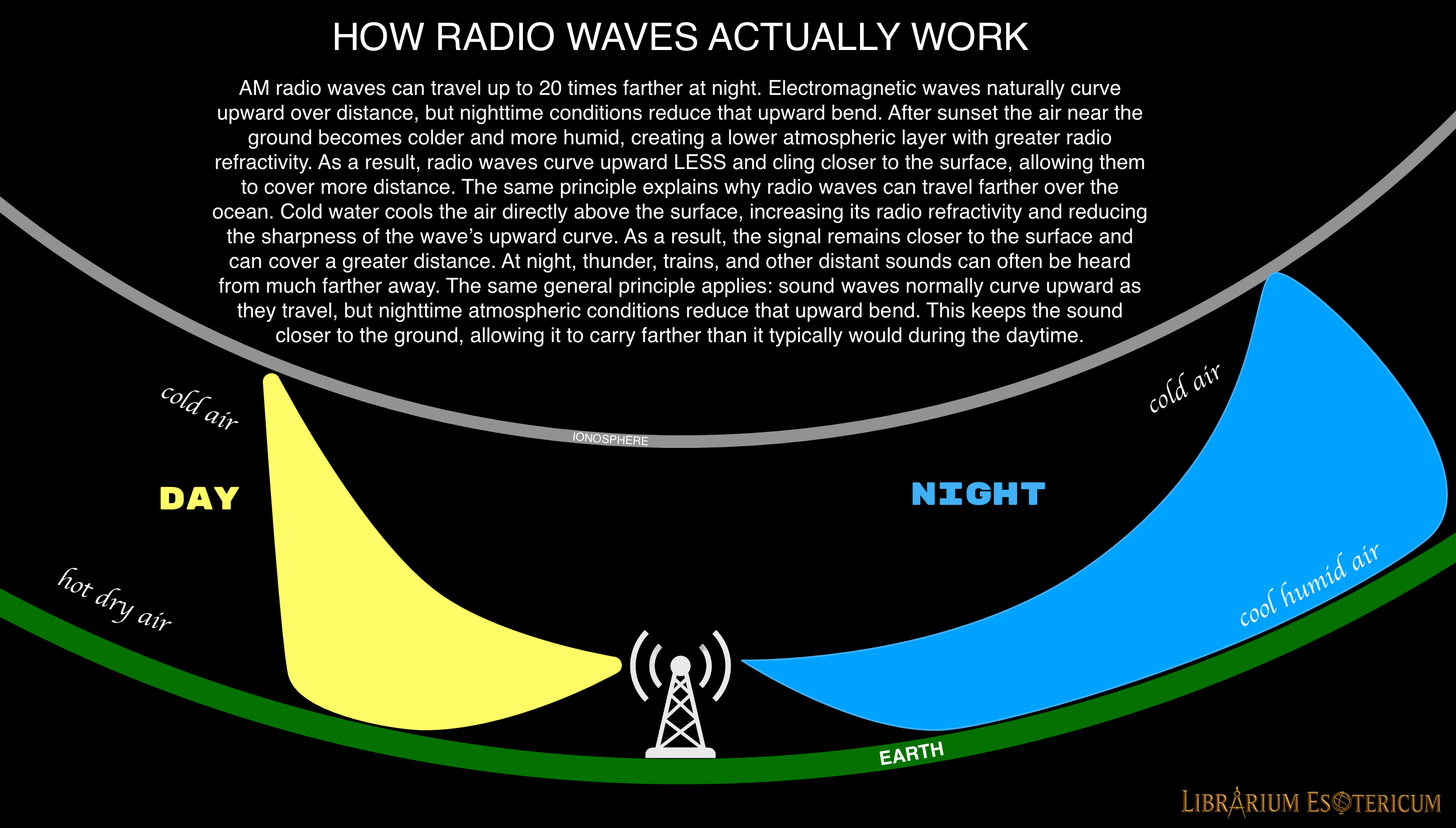 HOW RADIO WAVES ACTUALLY WORK

AM radio waves can travel up to 20 times farther at night. Electromagnetic waves naturally curve upward over distance, but nighttime conditions reduce that upward bend. After sunset the air near the ground becomes colder and more humid, creating a lower atmospheric layer with greater radio refractivity. As a result, radio waves curve upward LESS and cling closer to the surface, allowing them to cover more distance. The same principle explains why radio waves can travel farther over the ocean. Cold water cools the air directly above the surface, increasing its radio refractivity and reducing the sharpness of the wave's upward curve. As a result, the signal remains closer to the surface and can cover a greater distance. At night, thunder, trains, and other distant sounds can often be heard from much farther away. The same general principle applies: sound waves normally curve upward as they travel, but nighttime atmospheric conditions reduce that upward bend. This keeps the sound closer to the ground, allowing it to carry farther than it typically would during the daytime.

cold air

IONOSPHERE

cold air

DAY

NIGHT

hot dry air

cool humid air

EARTH

LIBRARIUM ESOTERICUM